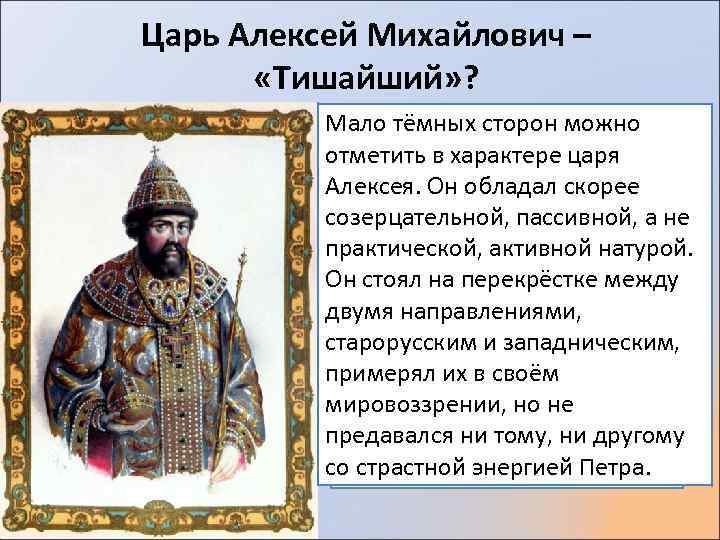 Царь Алексей Михайлович – «Тишайший»?

Мало тёмных сторон можно отметить в характере царя Алексея. Он обладал скорее созерцательной, пассивной, а не практической, активной натурой. Он стоял на перекрёстке между двумя направлениями, старорусским и западническим, примерял их в своём мировоззрении, но не предавался ни тому, ни другому со страстной энергией Петра.